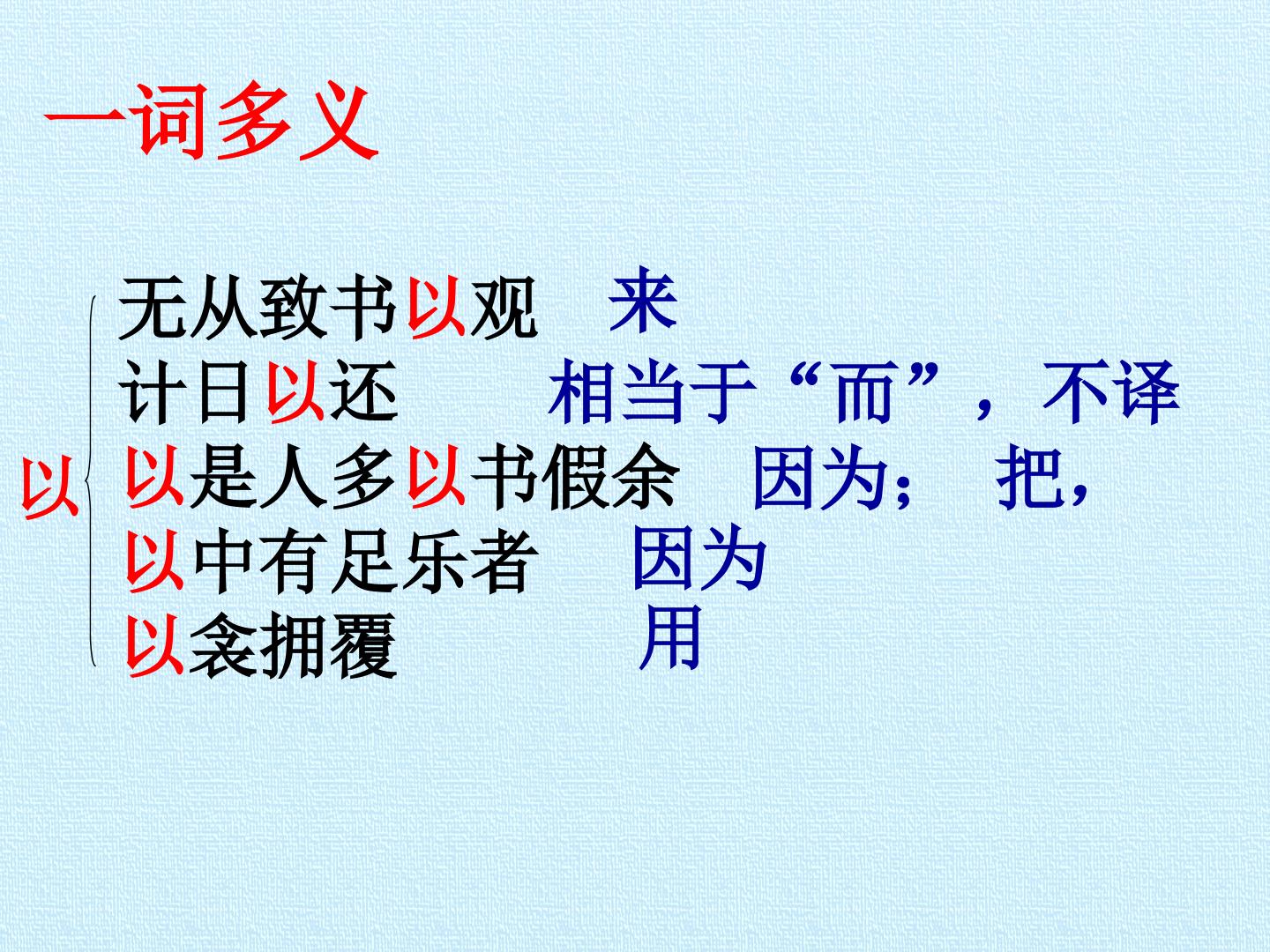 一词多义

以

无从致书以观　来

计日以还　相当于“而”，不译

以是人多以书假余　因为；　把，

以中有足乐者　因为

以衾拥覆　用